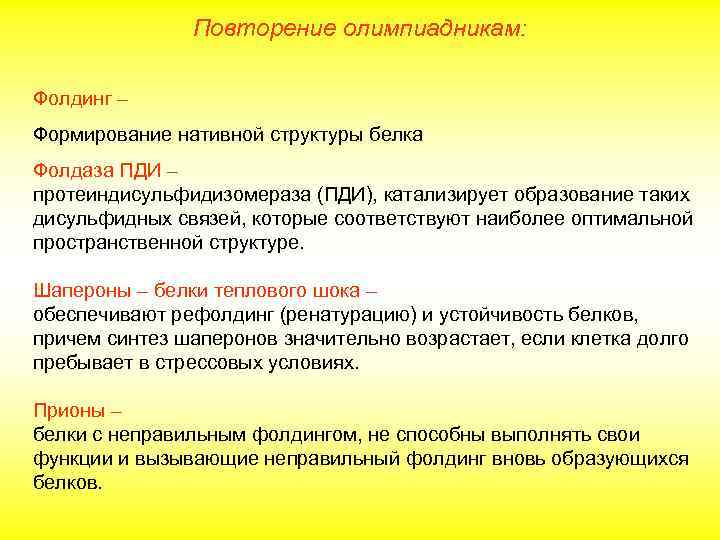 Повторение олимпиадникам:

Фолдинг –

Формирование нативной структуры белка

Фолдаза ПДИ –
протеиндисульфидизомераза (ПДИ), катализирует образование таких дисульфидных связей, которые соответствуют наиболее оптимальной пространственной структуре.

Шапероны – белки теплового шока –
обеспечивают рефолдинг (ренатурацию) и устойчивость белков, причем синтез шаперонов значительно возрастает, если клетка долго пребывает в стрессовых условиях.

Прионы –
белки с неправильным фолдингом, не способны выполнять свои функции и вызывающие неправильный фолдинг вновь образующихся белков.